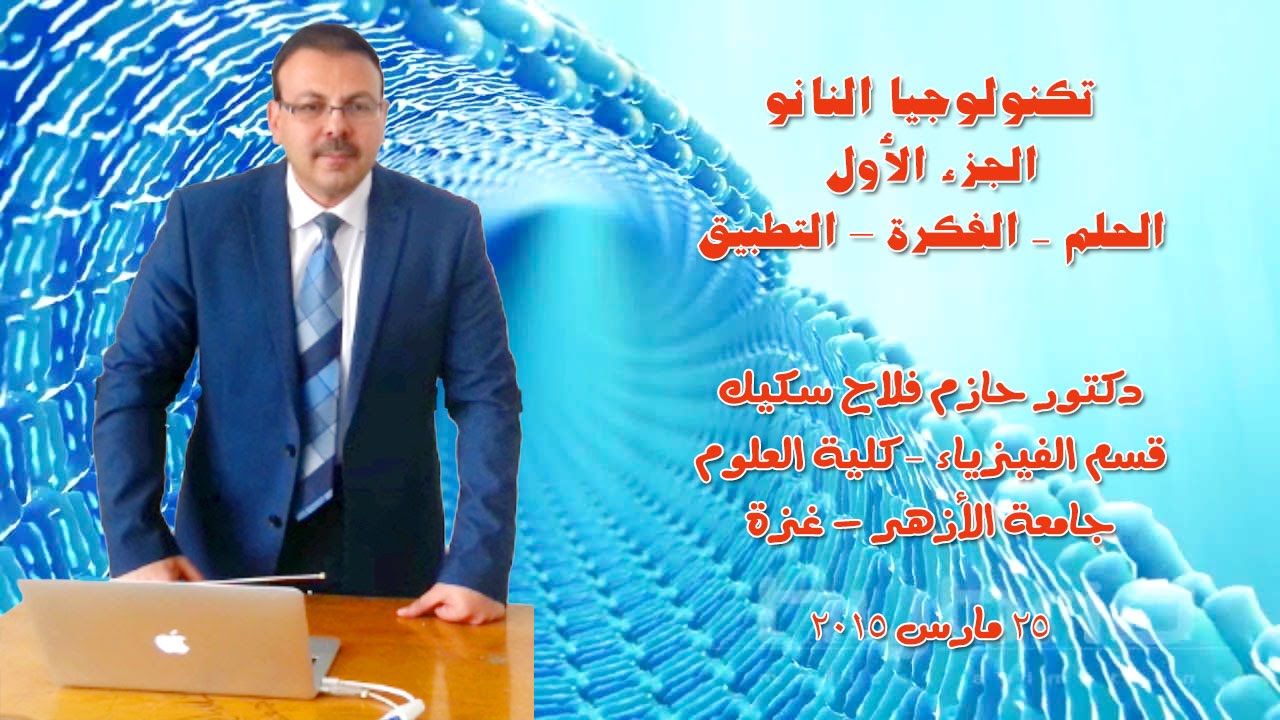 تكنولوجيا النانو
الجزء الأول
الحلم - الفكرة - التطبيق

دكتور حازم فلاح سكيك
قسم الفيزياء - كلية العلوم
جامعة الأزهر - غزة

٢٥ مارس ٢٠١٥